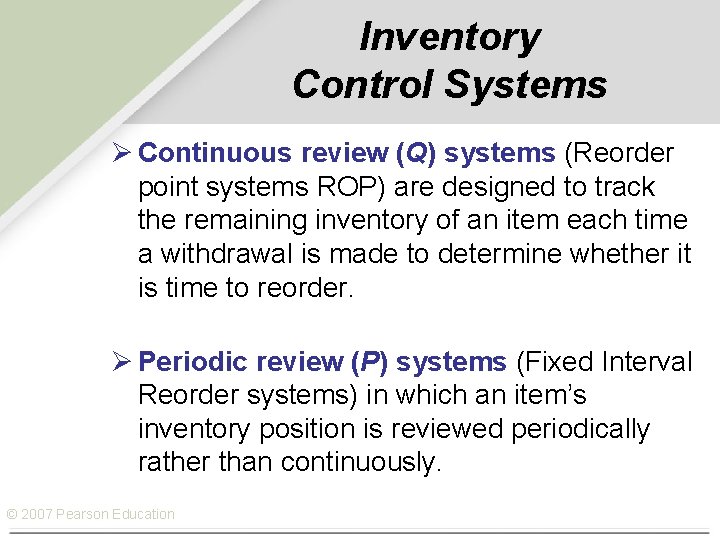 Inventory Control Systems

➢ Continuous review (Q) systems (Reorder point systems ROP) are designed to track the remaining inventory of an item each time a withdrawal is made to determine whether it is time to reorder.

➢ Periodic review (P) systems (Fixed Interval Reorder systems) in which an item's inventory position is reviewed periodically rather than continuously.

© 2007 Pearson Education